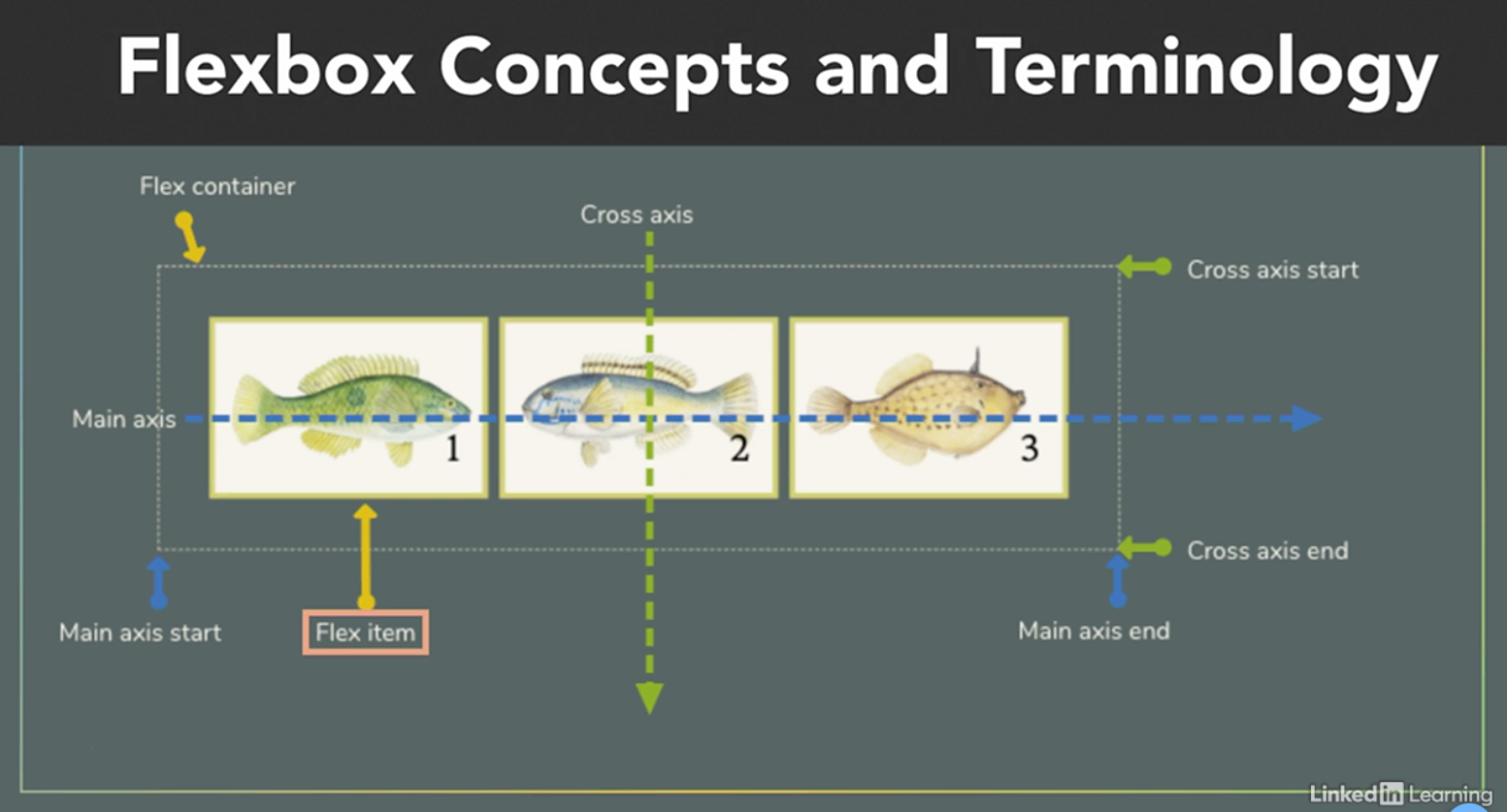 Flexbox Concepts and Terminology

Flex container

Cross axis

Cross axis start

Main axis

1

2

3

Cross axis end

Main axis start

Flex item

Main axis end

LinkedIn Learning